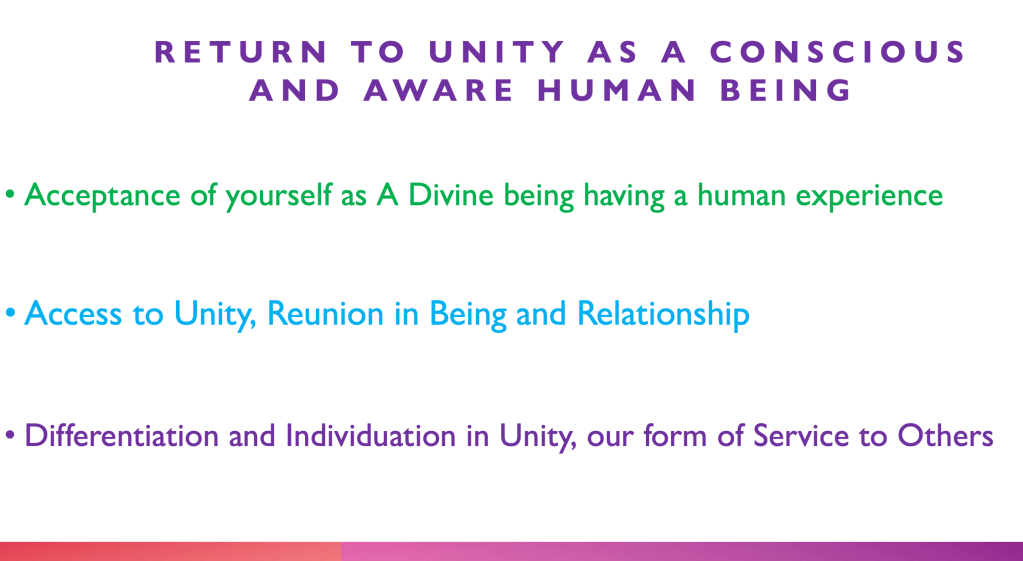 RETURN TO UNITY AS A CONSCIOUS AND AWARE HUMAN BEING

• Acceptance of yourself as A Divine being having a human experience

• Access to Unity, Reunion in Being and Relationship

• Differentiation and Individuation in Unity, our form of Service to Others